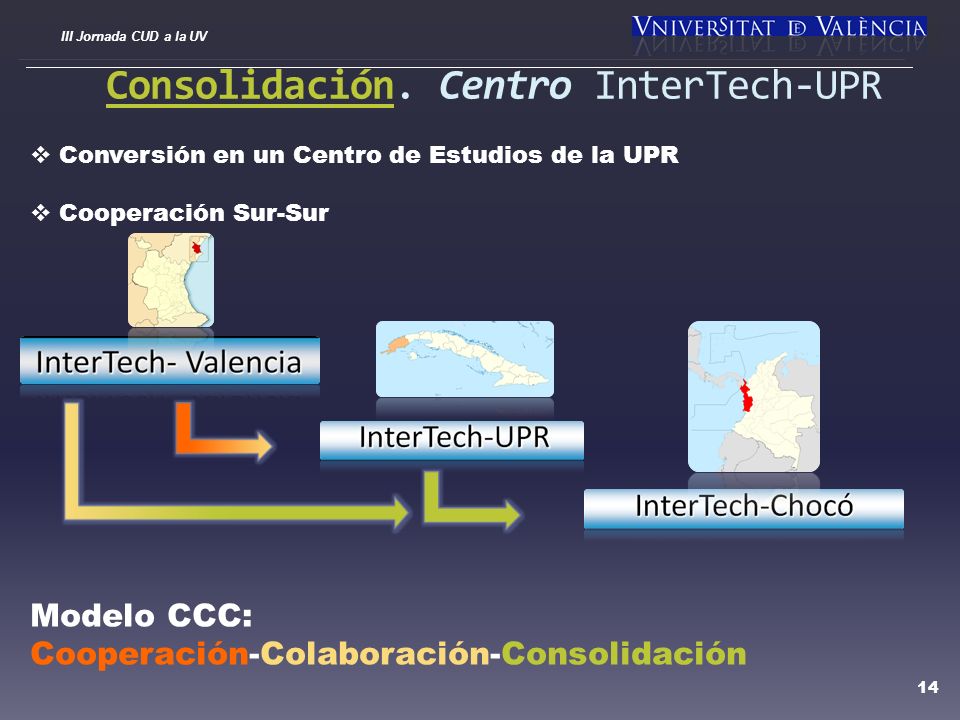 III Jornada CUD a la UV

VNIVERSITAT DE VALÈNCIA

Consolidación. Centro InterTech-UPR

❖ Conversión en un Centro de Estudios de la UPR

❖ Cooperación Sur-Sur

InterTech- Valencia

InterTech-UPR

InterTech-Chocó

Modelo CCC:
Cooperación-Colaboración-Consolidación

14